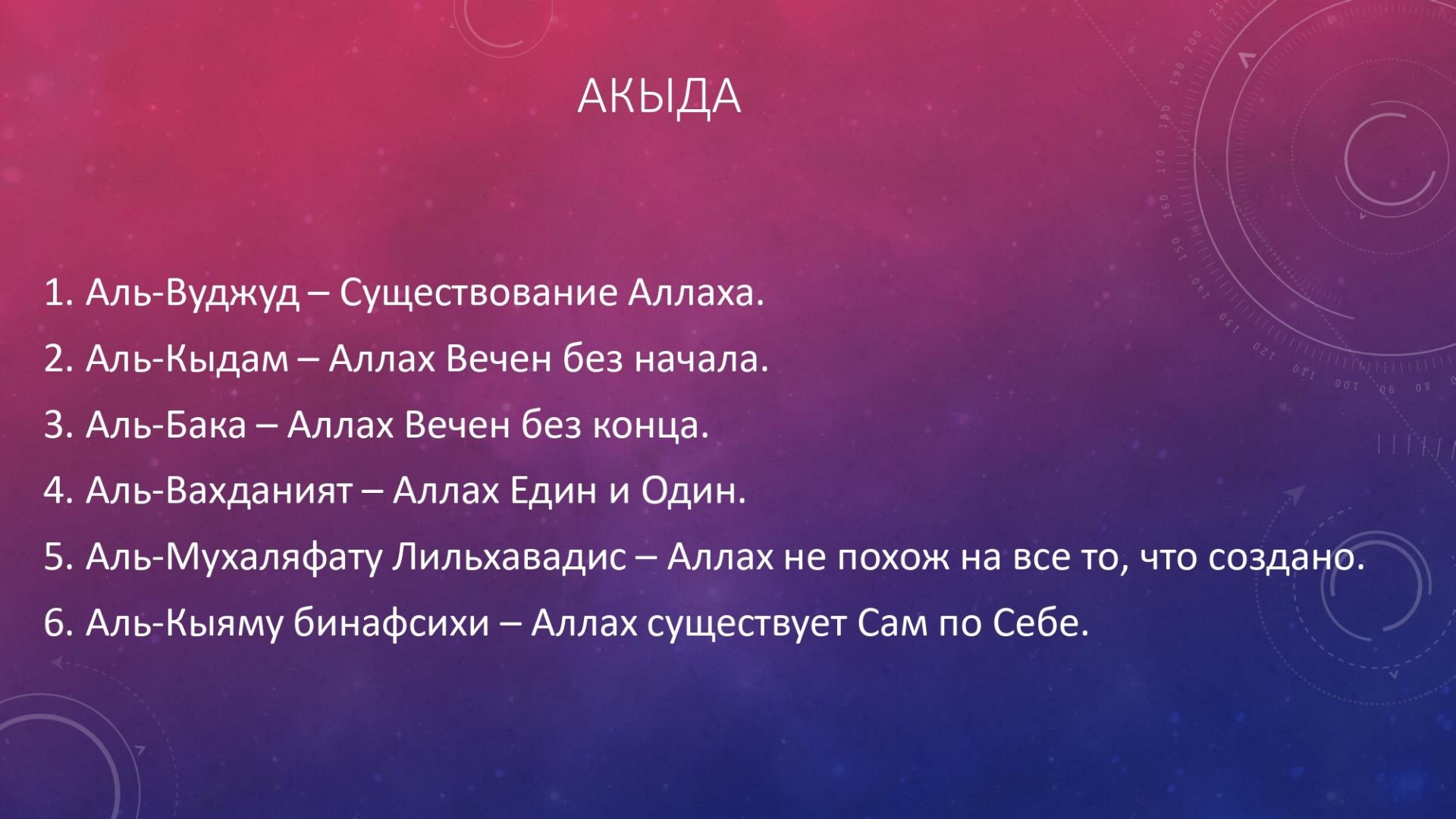 АКЫДА

1. Аль-Вуджуд – Существование Аллаха.

2. Аль-Кыдам – Аллах Вечен без начала.

3. Аль-Бака – Аллах Вечен без конца.

4. Аль-Вахданият – Аллах Един и Один.

5. Аль-Мухаляфату Лильхавадис – Аллах не похож на все то, что создано.

6. Аль-Кыяму бинафсихи – Аллах существует Сам по Себе.